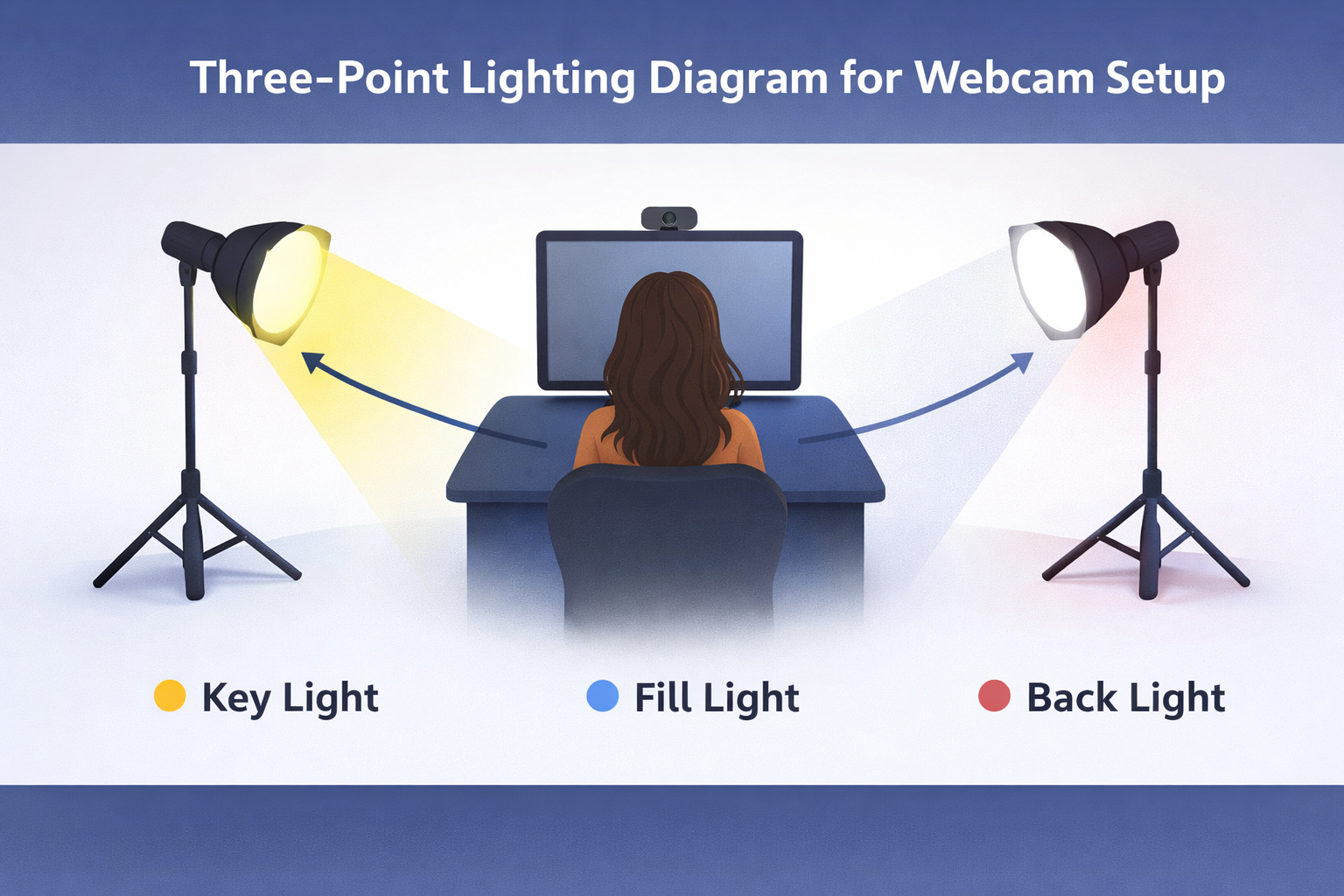 Three-Point Lighting Diagram for Webcam Setup

Key Light

Fill Light

Back Light